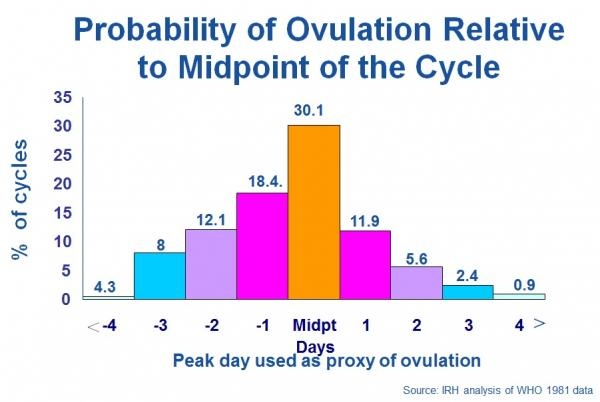 Probability of Ovulation Relative to Midpoint of the Cycle

% of cycles

35
30
25
20
15
10
5
0

4.3
8
12.1
18.4.
30.1
11.9
5.6
2.4
0.9

< -4 -3 -2 -1 Midpt 1 2 3 4 >

Days

Peak day used as proxy of ovulation

Source: IRH analysis of WHO 1981 data